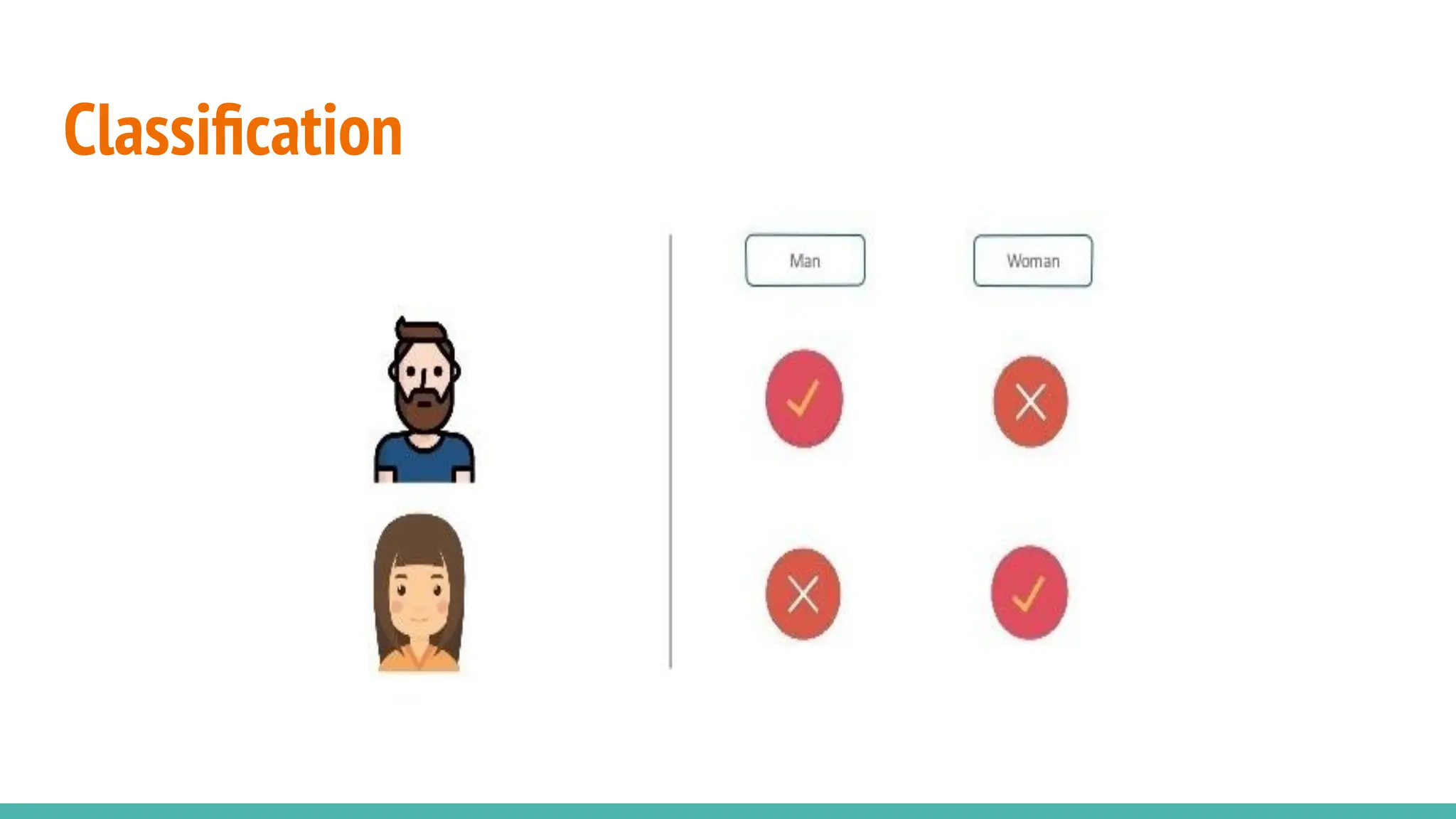 Classification

Man

Woman